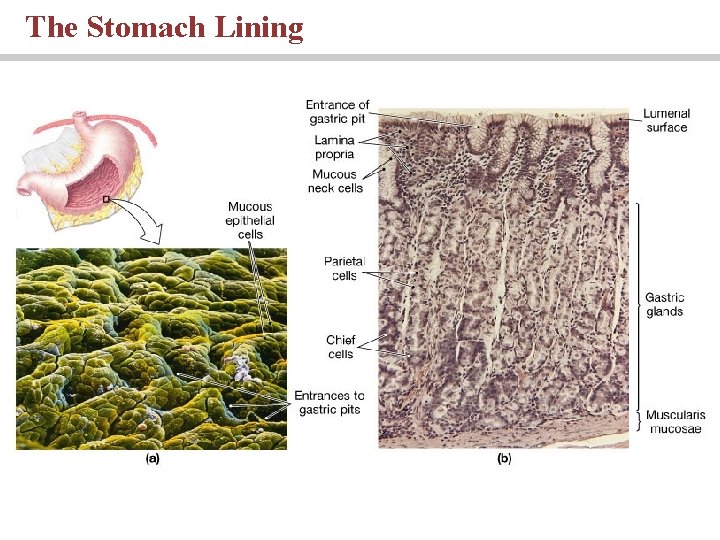 The Stomach Lining

Mucous epithelial cells

Entrances to gastric pits

(a)

Entrance of gastric pit

Lamina propria

Mucous neck cells

Parietal cells

Chief cells

Lumenal surface

Gastric glands

Muscularis mucosae

(b)